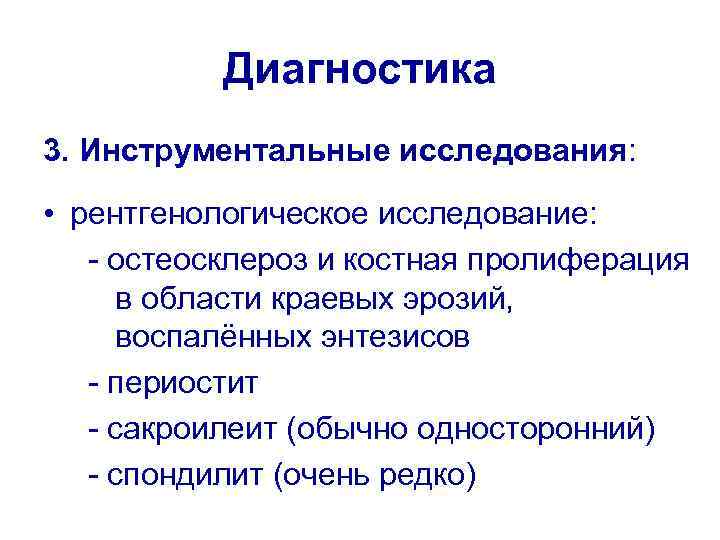 Диагностика

3. Инструментальные исследования:

• рентгенологическое исследование:
- остеосклероз и костная пролиферация в области краевых эрозий, воспалённых энтезисов
- периостит
- сакроилеит (обычно односторонний)
- спондилит (очень редко)